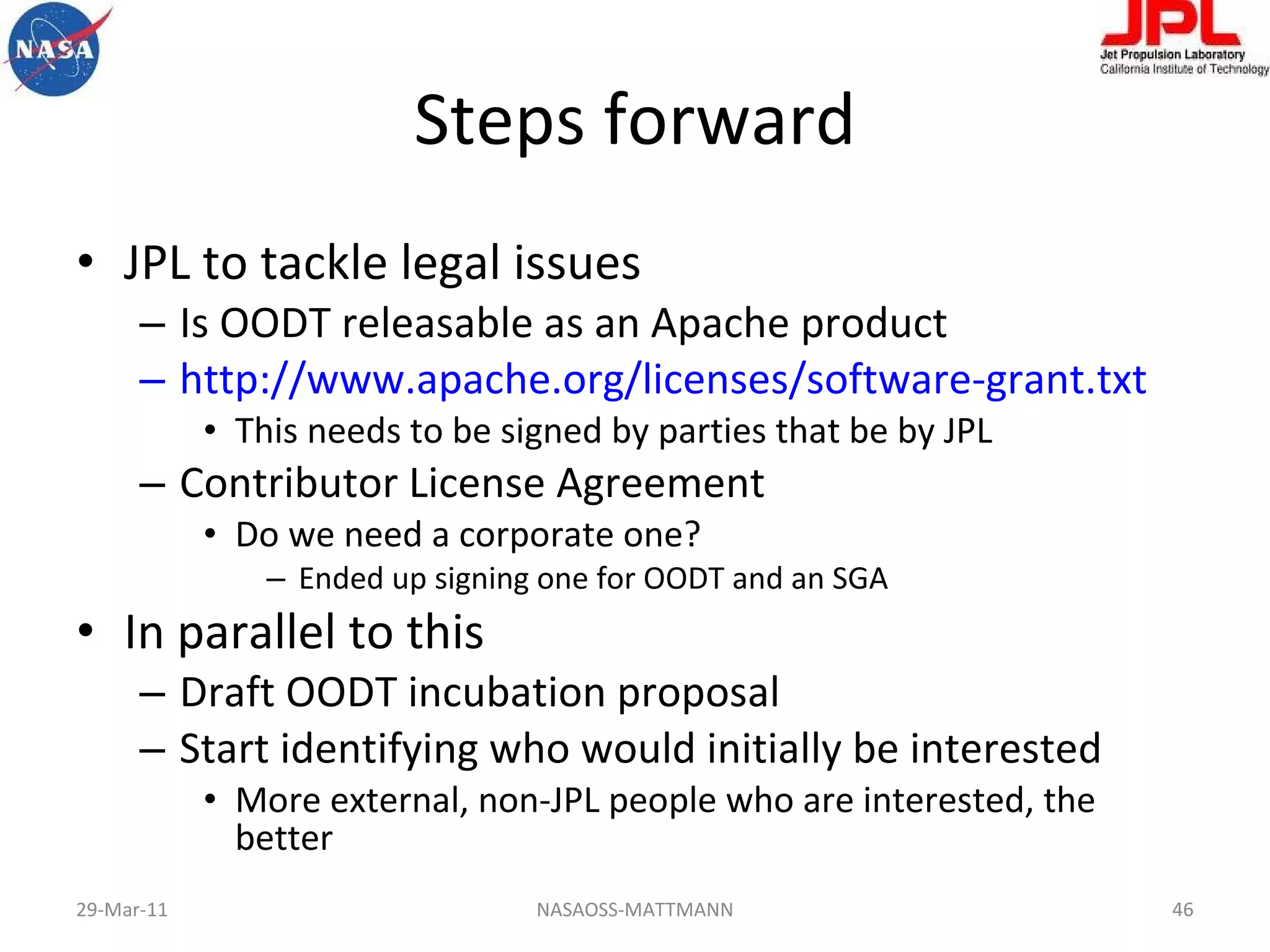 NASA

JPL
Jet Propulsion Laboratory
California Institute of Technology

Steps forward

• JPL to tackle legal issues
– Is OODT releasable as an Apache product
– http://www.apache.org/licenses/software-grant.txt
• This needs to be signed by parties that be by JPL
– Contributor License Agreement
• Do we need a corporate one?
– Ended up signing one for OODT and an SGA
• In parallel to this
– Draft OODT incubation proposal
– Start identifying who would initially be interested
• More external, non-JPL people who are interested, the better

29-Mar-11
NASAOSS-MATTMANN
46